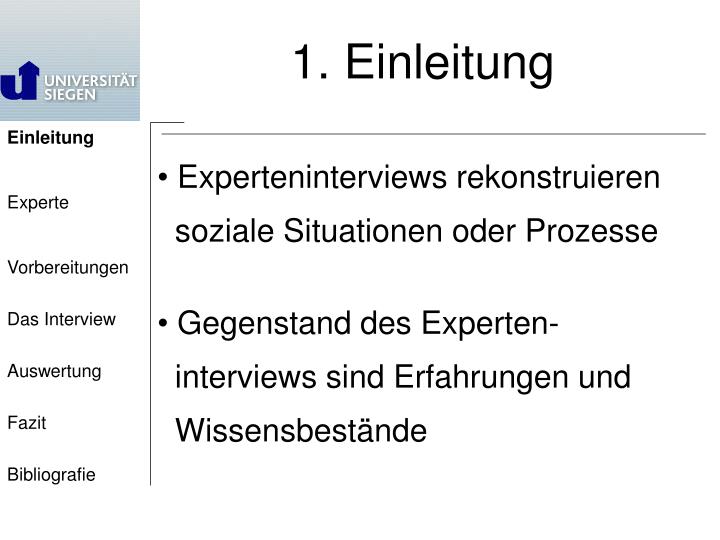 UNIVERSITÄT SIEGEN

1. Einleitung

Einleitung

Experte

Vorbereitungen

Das Interview

Auswertung

Fazit

Bibliografie

• Experteninterviews rekonstruieren soziale Situationen oder Prozesse

• Gegenstand des Experteninterviews sind Erfahrungen und Wissensbestände